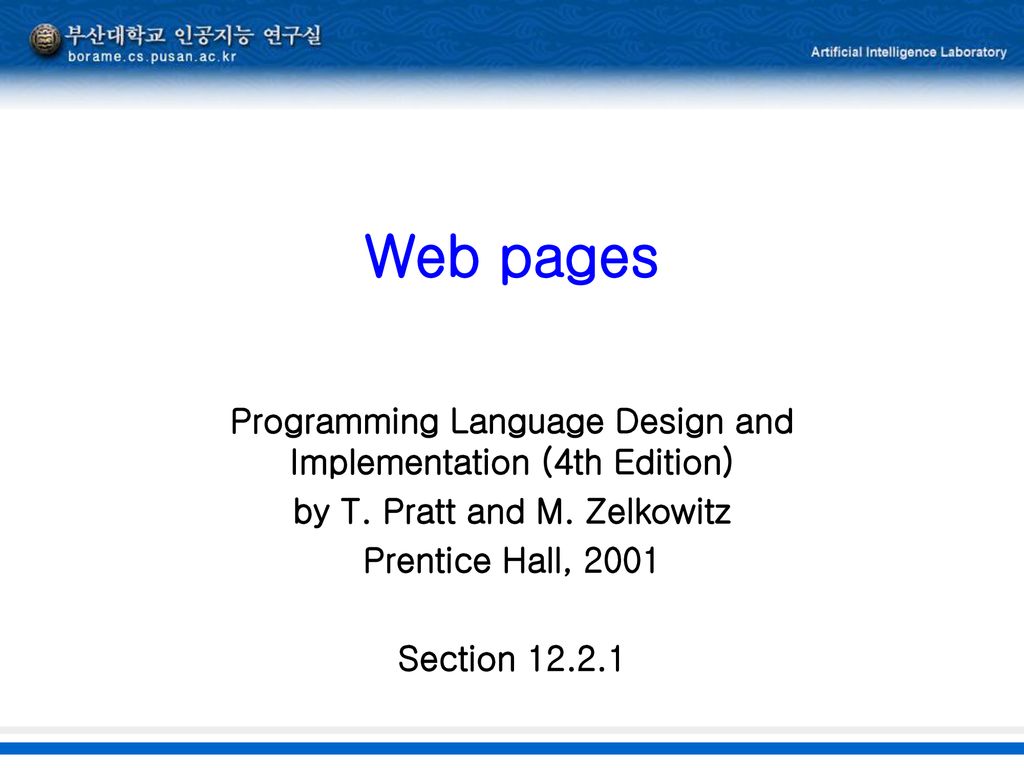 부산대학교 인공지능 연구실
borame.cs.pusan.ac.kr

Artificial Intelligence Laboratory

Web pages

Programming Language Design and Implementation (4th Edition)
by T. Pratt and M. Zelkowitz
Prentice Hall, 2001

Section 12.2.1